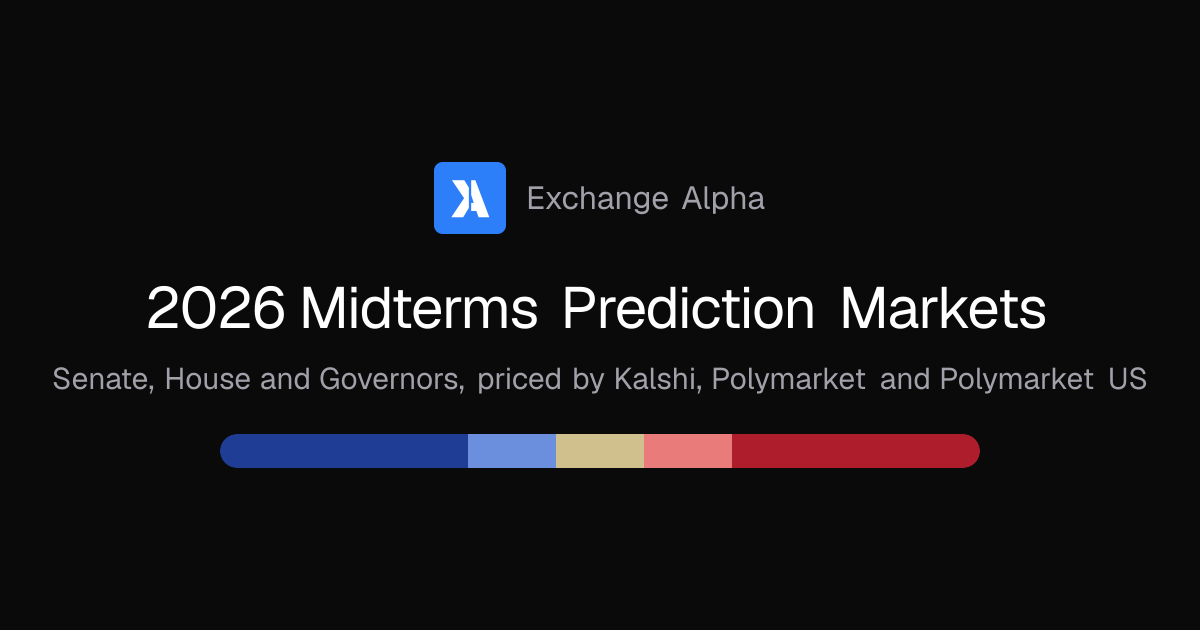 Exchange Alpha

2026 Midterms Prediction Markets

Senate, House and Governors, priced by Kalshi, Polymarket and Polymarket US